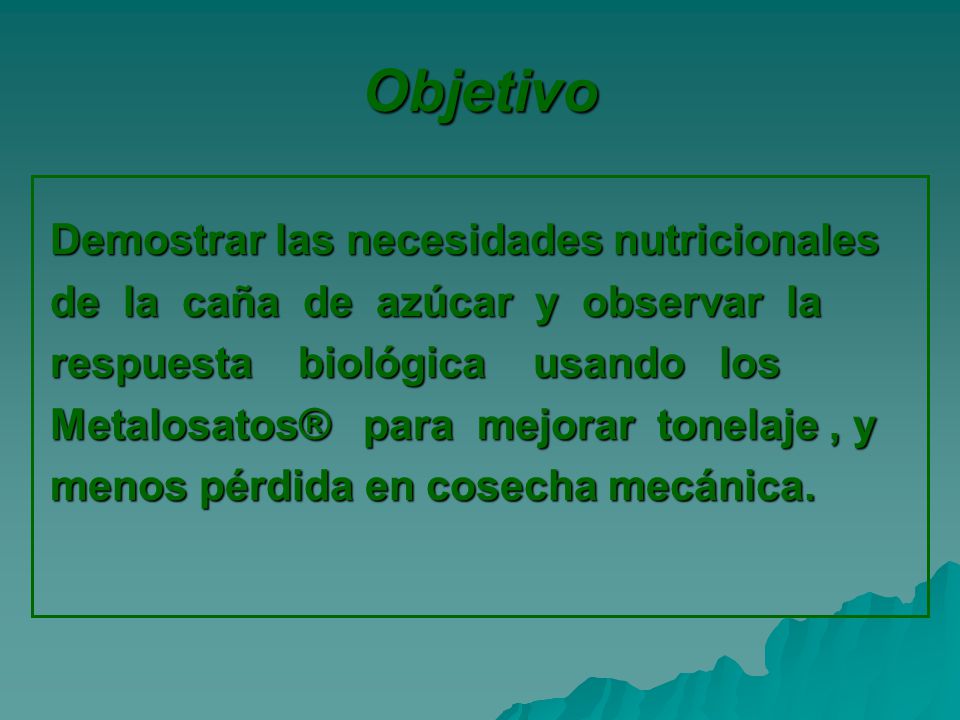 Objetivo

Demostrar las necesidades nutricionales de la caña de azúcar y observar la respuesta biológica usando los Metalosatos® para mejorar tonelaje , y menos pérdida en cosecha mecánica.